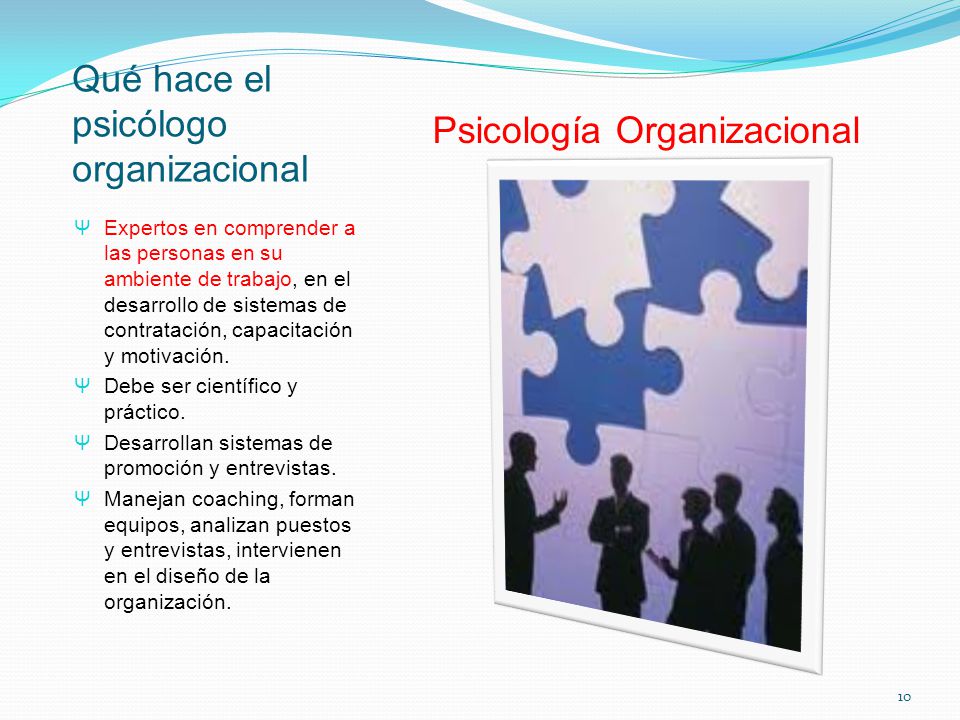 Qué hace el psicólogo organizacional

Psicología Organizacional

Ψ Expertos en comprender a las personas en su ambiente de trabajo, en el desarrollo de sistemas de contratación, capacitación y motivación.
Ψ Debe ser científico y práctico.
Ψ Desarrollan sistemas de promoción y entrevistas.
Ψ Manejan coaching, forman equipos, analizan puestos y entrevistas, intervienen en el diseño de la organización.

10